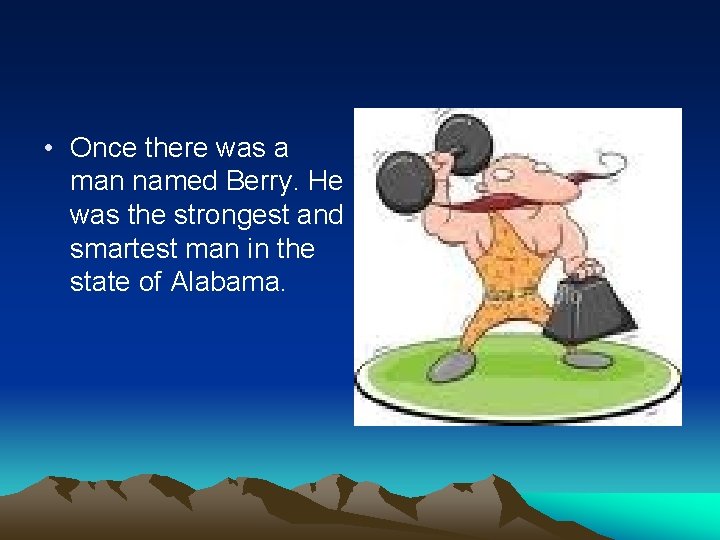 • Once there was a man named Berry. He was the strongest and smartest man in the state of Alabama.